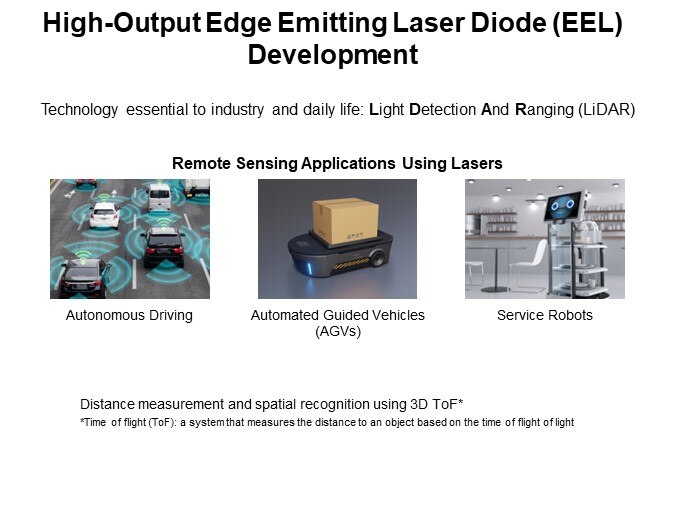 High-Output Edge Emitting Laser Diode (EEL) Development

Technology essential to industry and daily life: Light Detection And Ranging (LiDAR)

Remote Sensing Applications Using Lasers

Autonomous Driving

Automated Guided Vehicles (AGVs)

Service Robots

Distance measurement and spatial recognition using 3D ToF*

*Time of flight (ToF): a system that measures the distance to an object based on the time of flight of light